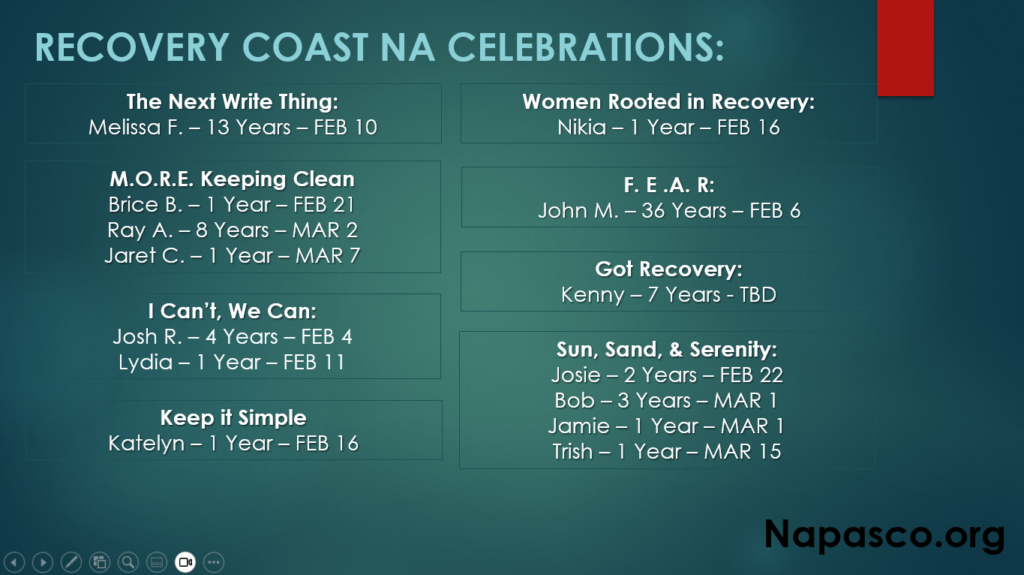 RECOVERY COAST NA CELEBRATIONS:

The Next Write Thing:
Melissa F. – 13 Years – FEB 10

M.O.R.E. Keeping Clean
Brice B. – 1 Year – FEB 21
Ray A. – 8 Years – MAR 2
Jaret C. – 1 Year – MAR 7

I Can't, We Can:
Josh R. – 4 Years – FEB 4
Lydia – 1 Year – FEB 11

Keep it Simple
Katelyn – 1 Year – FEB 16

Women Rooted in Recovery:
Nikia – 1 Year – FEB 16

F. E .A. R:
John M. – 36 Years – FEB 6

Got Recovery:
Kenny – 7 Years - TBD

Sun, Sand, & Serenity:
Josie – 2 Years – FEB 22
Bob – 3 Years – MAR 1
Jamie – 1 Year – MAR 1
Trish – 1 Year – MAR 15

Napasco.org